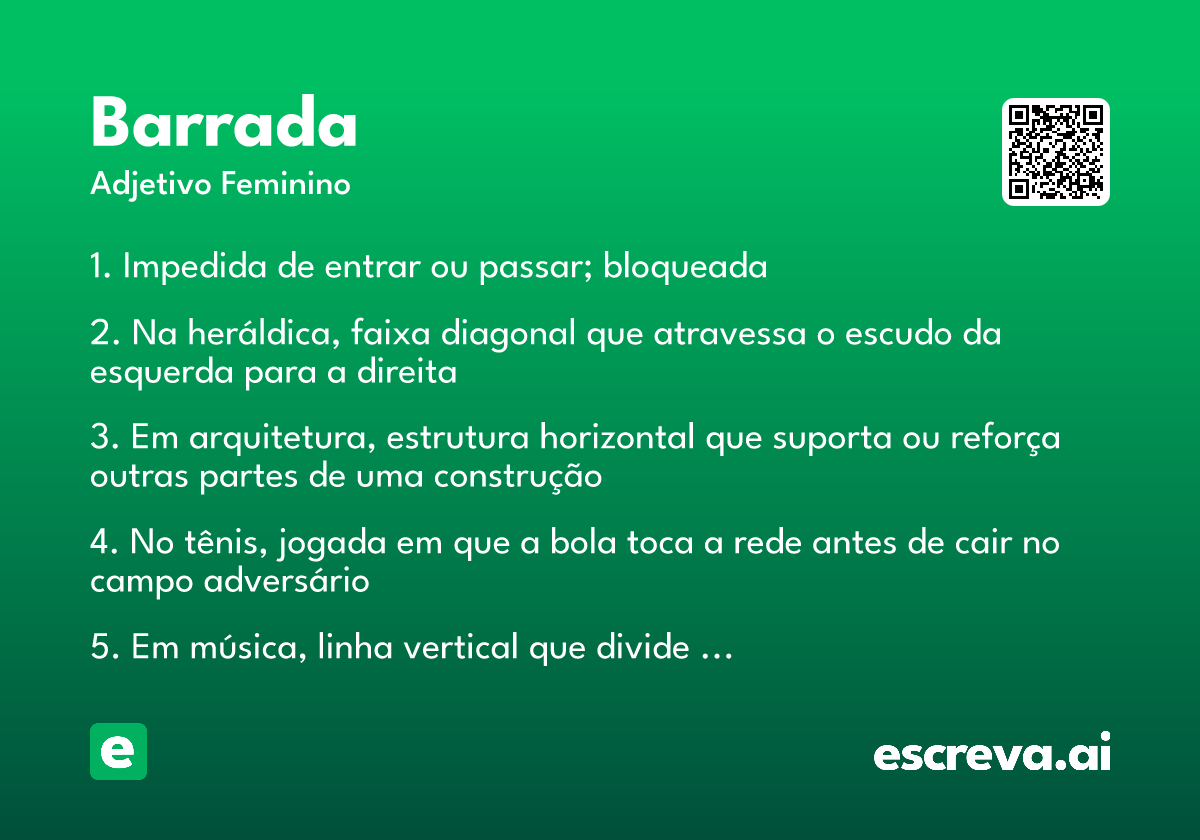 Barrada
Adjetivo Feminino

1. Impedida de entrar ou passar; bloqueada

2. Na heráldica, faixa diagonal que atravessa o escudo da esquerda para a direita

3. Em arquitetura, estrutura horizontal que suporta ou reforça outras partes de uma construção

4. No tênis, jogada em que a bola toca a rede antes de cair no campo adversário

5. Em música, linha vertical que divide ...

e

escreva.ai